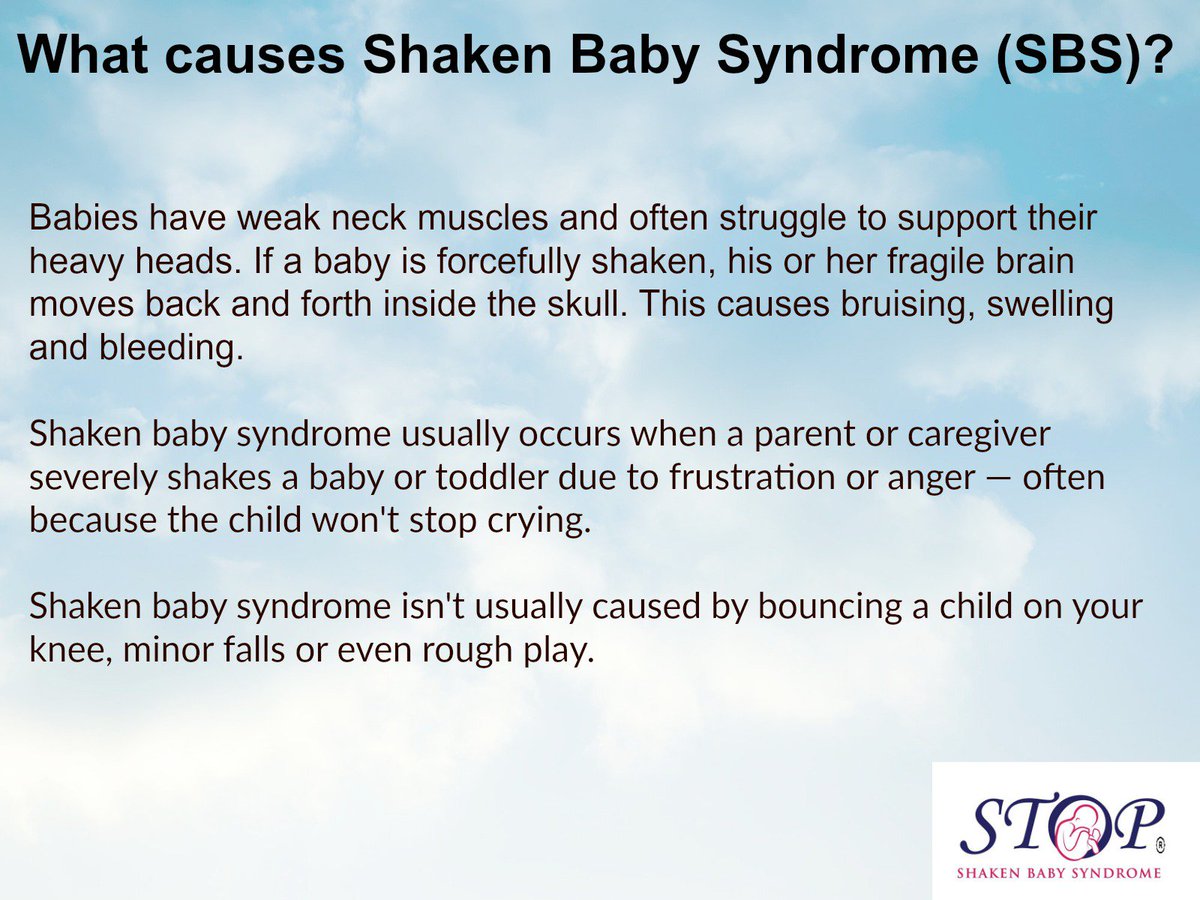 What causes Shaken Baby Syndrome (SBS)?

Babies have weak neck muscles and often struggle to support their heavy heads. If a baby is forcefully shaken, his or her fragile brain moves back and forth inside the skull. This causes bruising, swelling and bleeding.

Shaken baby syndrome usually occurs when a parent or caregiver severely shakes a baby or toddler due to frustration or anger — often because the child won't stop crying.

Shaken baby syndrome isn't usually caused by bouncing a child on your knee, minor falls or even rough play.

STOP®
SHAKEN BABY SYNDROME